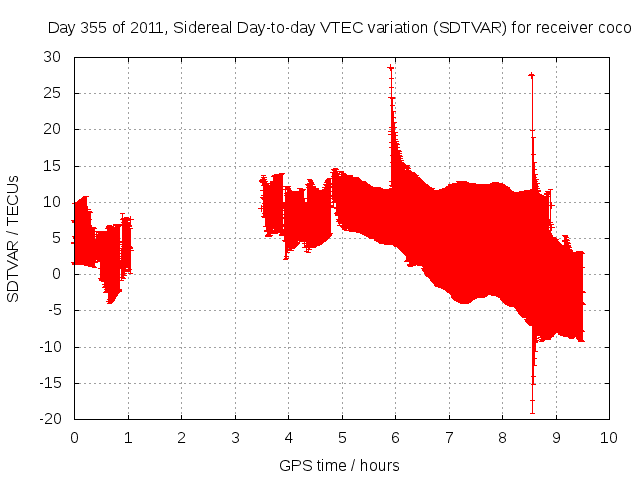 Day 355 of 2011, Sidereal Day-to-day VTEC variation (SDTVAR) for receiver coco

SDTVAR / TECUs

30
25
20
15
10
5
0
-5
-10
-15
-20

0 1 2 3 4 5 6 7 8 9 10

GPS time / hours